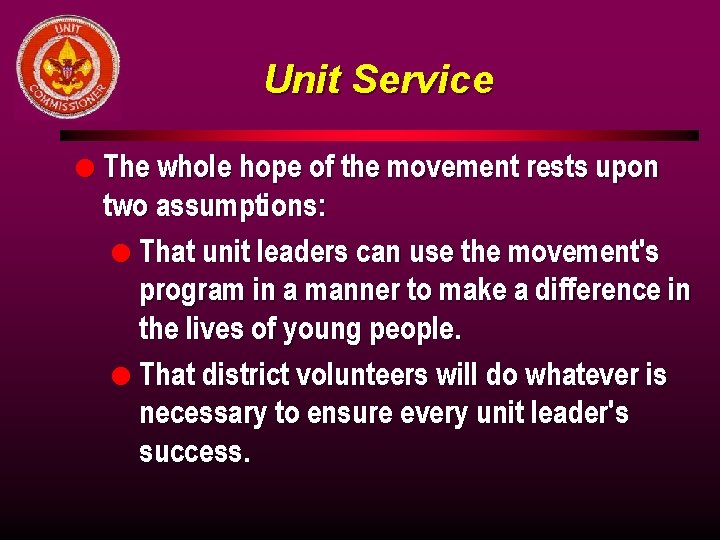 UNIT
COMMISSIONER

Unit Service

• The whole hope of the movement rests upon two assumptions:

• That unit leaders can use the movement's program in a manner to make a difference in the lives of young people.

• That district volunteers will do whatever is necessary to ensure every unit leader's success.